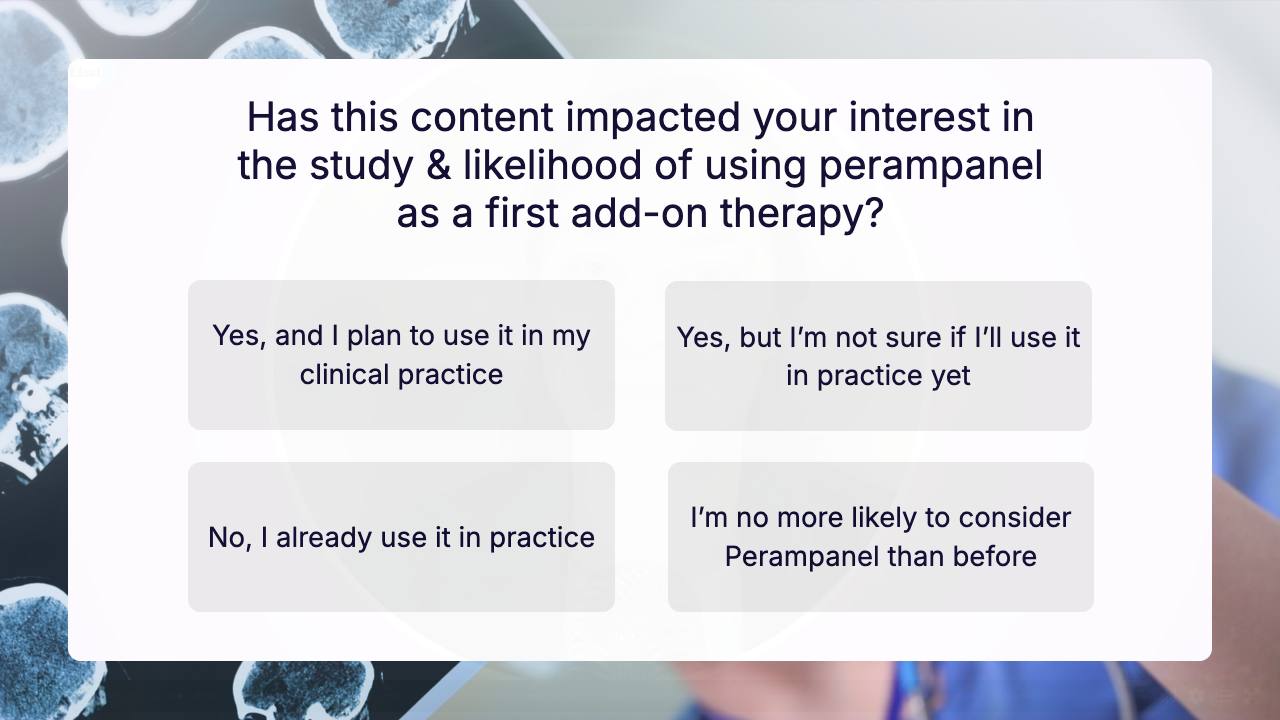 Has this content impacted your interest in the study & likelihood of using perampanel as a first add-on therapy?

Yes, and I plan to use it in my clinical practice

Yes, but I'm not sure if I'll use it in practice yet

No, I already use it in practice

I'm no more likely to consider Perampanel than before